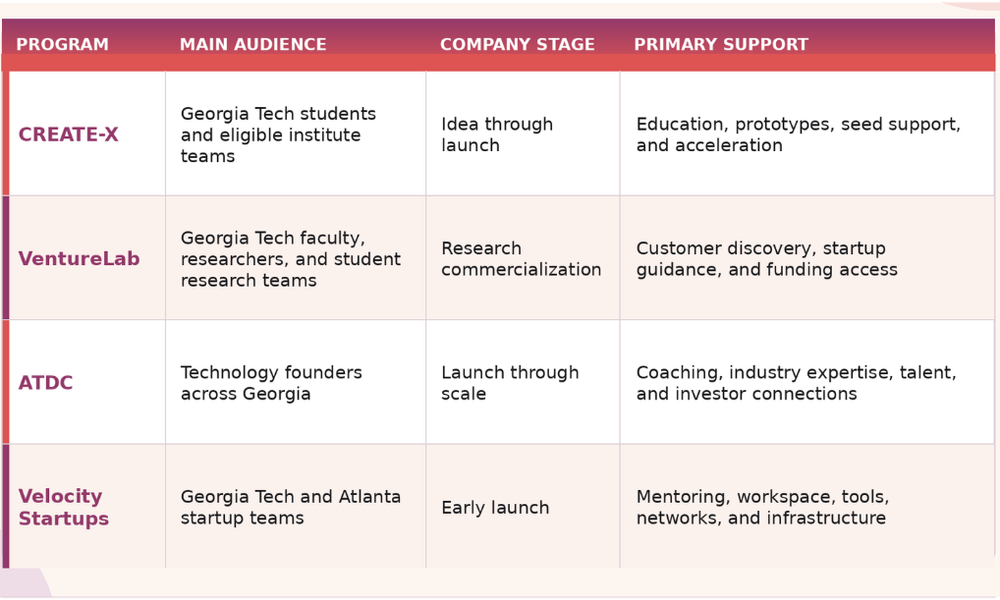 | PROGRAM | MAIN AUDIENCE | COMPANY STAGE | PRIMARY SUPPORT |
|---|---|---|---|
| CREATE-X | Georgia Tech students and eligible institute teams | Idea through launch | Education, prototypes, seed support, and acceleration |
| VentureLab | Georgia Tech faculty, researchers, and student research teams | Research commercialization | Customer discovery, startup guidance, and funding access |
| ATDC | Technology founders across Georgia | Launch through scale | Coaching, industry expertise, talent, and investor connections |
| Velocity Startups | Georgia Tech and Atlanta startup teams | Early launch | Mentoring, workspace, tools, networks, and infrastructure |